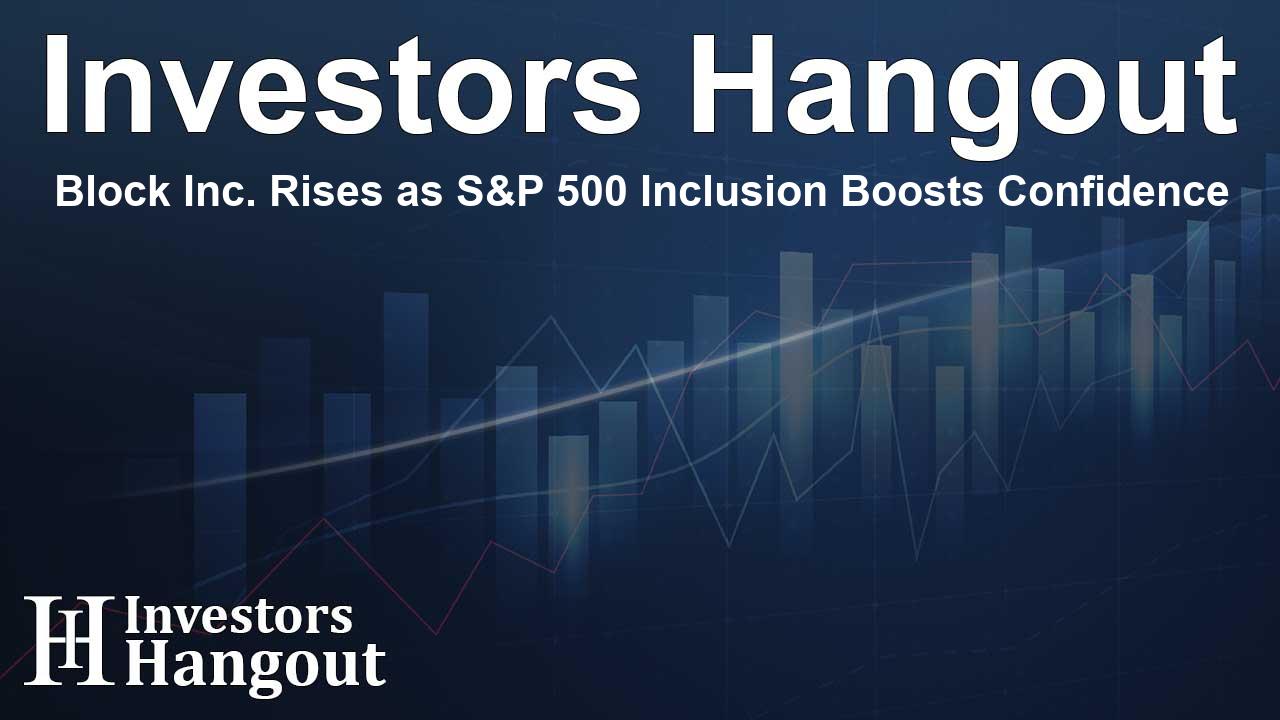 Investors Hangout

Block Inc. Rises as S&P 500 Inclusion Boosts Confidence

IH Investors Hangout